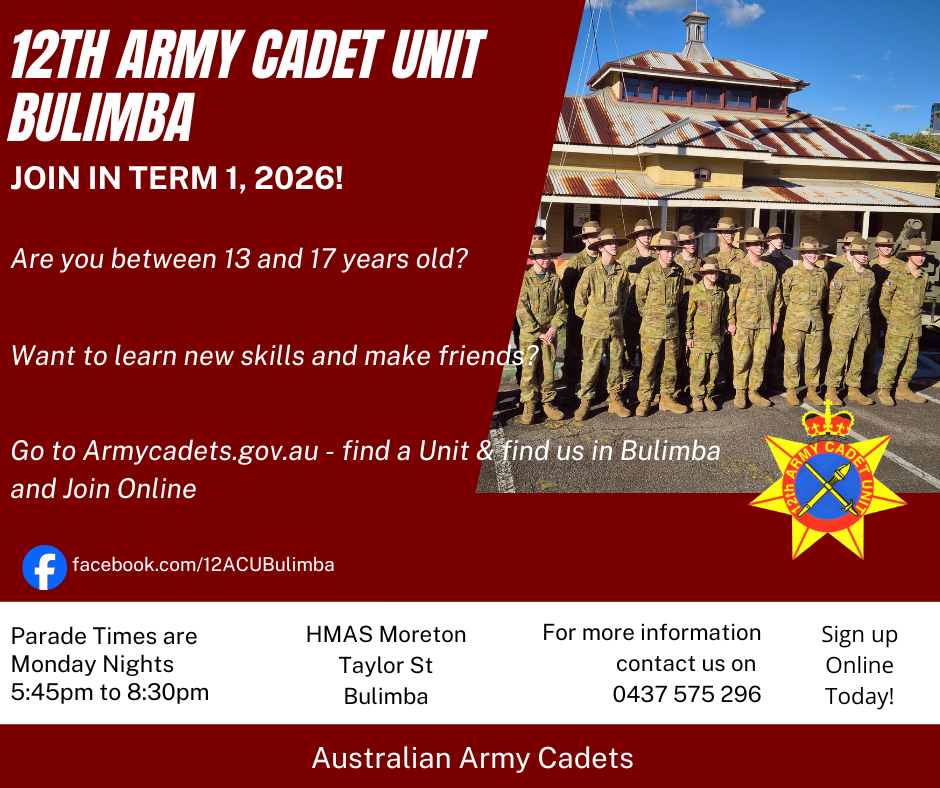 12TH ARMY CADET UNIT BULIMBA

JOIN IN TERM 1, 2026!

Are you between 13 and 17 years old?

Want to learn new skills and make friends?

Go to Armycadets.gov.au - find a Unit & find us in Bulimba and Join Online

12th ARMY CADET UNIT

facebook.com/12ACUBulimba

Parade Times are Monday Nights 5:45pm to 8:30pm

HMAS Moreton Taylor St Bulimba

For more information contact us on 0437 575 296

Sign up Online Today!

Australian Army Cadets